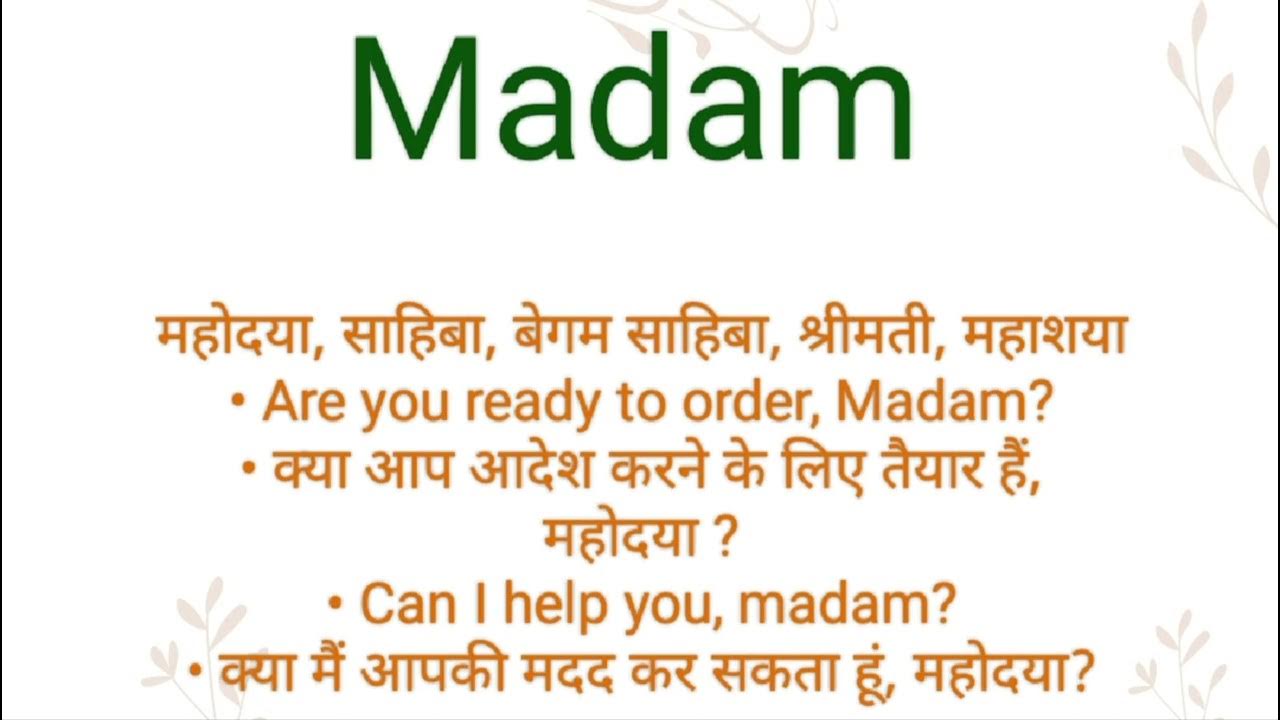 Madam

महोदया, साहिबा, बेगम साहिबा, श्रीमती, महाशया
• Are you ready to order, Madam?
• क्या आप आदेश करने के लिए तैयार हैं, महोदया ?
• Can I help you, madam?
• क्या मैं आपकी मदद कर सकता हूं, महोदया?